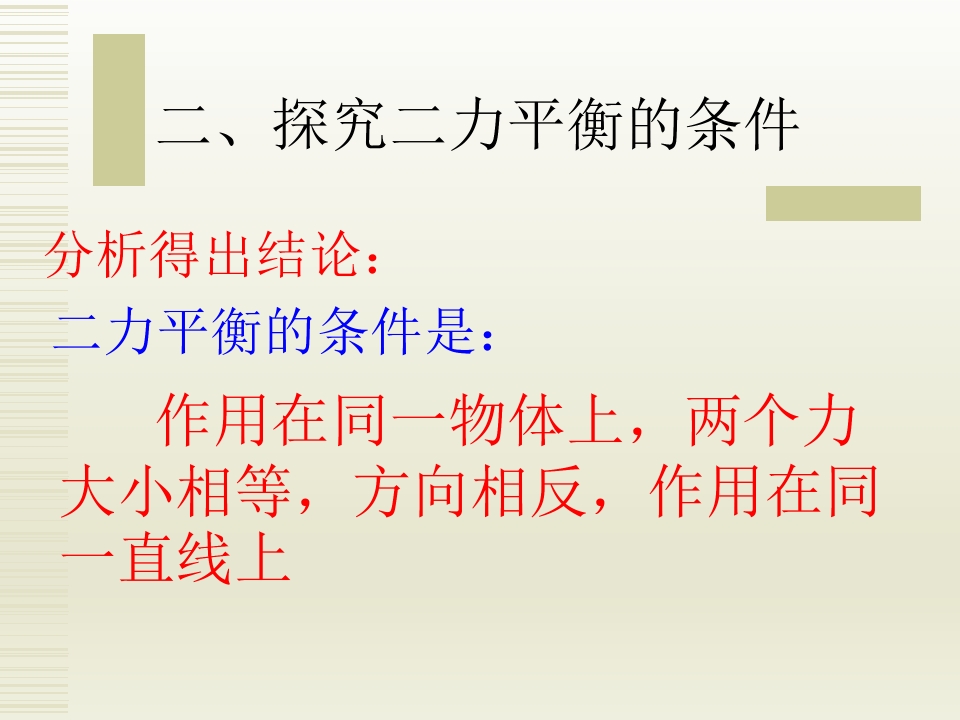 二、探究二力平衡的条件

分析得出结论：

二力平衡的条件是：

作用在同一物体上，两个力大小相等，方向相反，作用在同一直线上